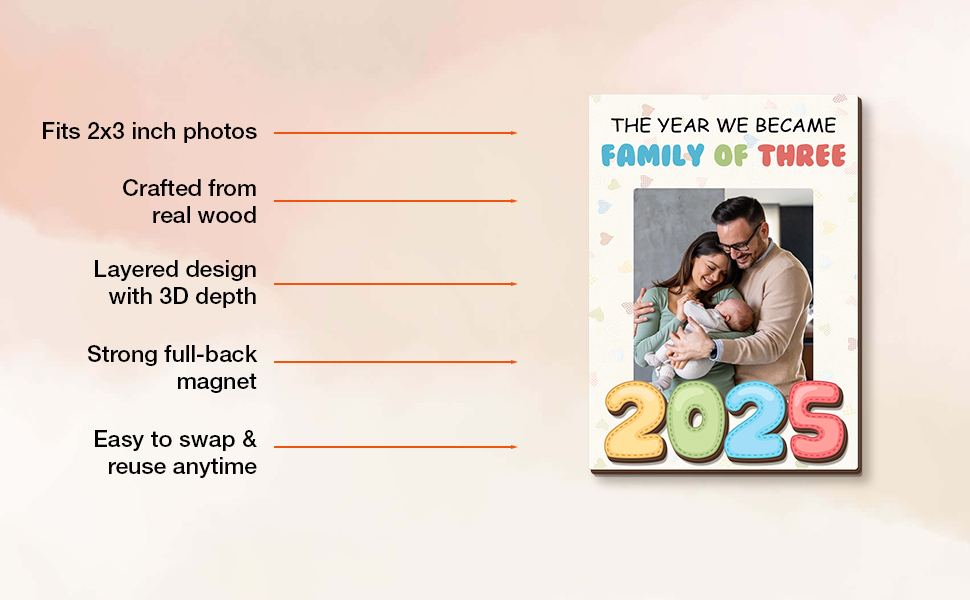 Fits 2x3 inch photos

Crafted from real wood

Layered design with 3D depth

Strong full-back magnet

Easy to swap & reuse anytime

THE YEAR WE BECAME
FAMILY OF THREE

2025